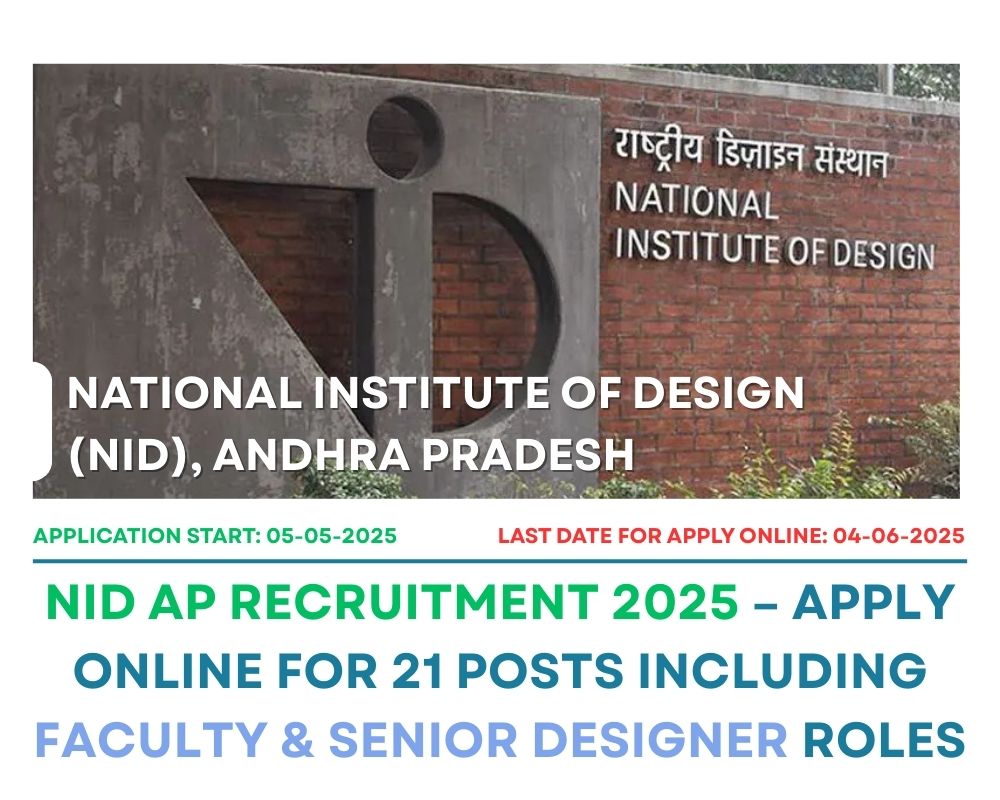 राष्ट्रीय डिज़ाइन संस्थान
NATIONAL
INSTITUTE OF DESIGN

NATIONAL INSTITUTE OF DESIGN (NID), ANDHRA PRADESH

APPLICATION START: 05-05-2025

LAST DATE FOR APPLY ONLINE: 04-06-2025

NID AP RECRUITMENT 2025 – APPLY ONLINE FOR 21 POSTS INCLUDING FACULTY & SENIOR DESIGNER ROLES